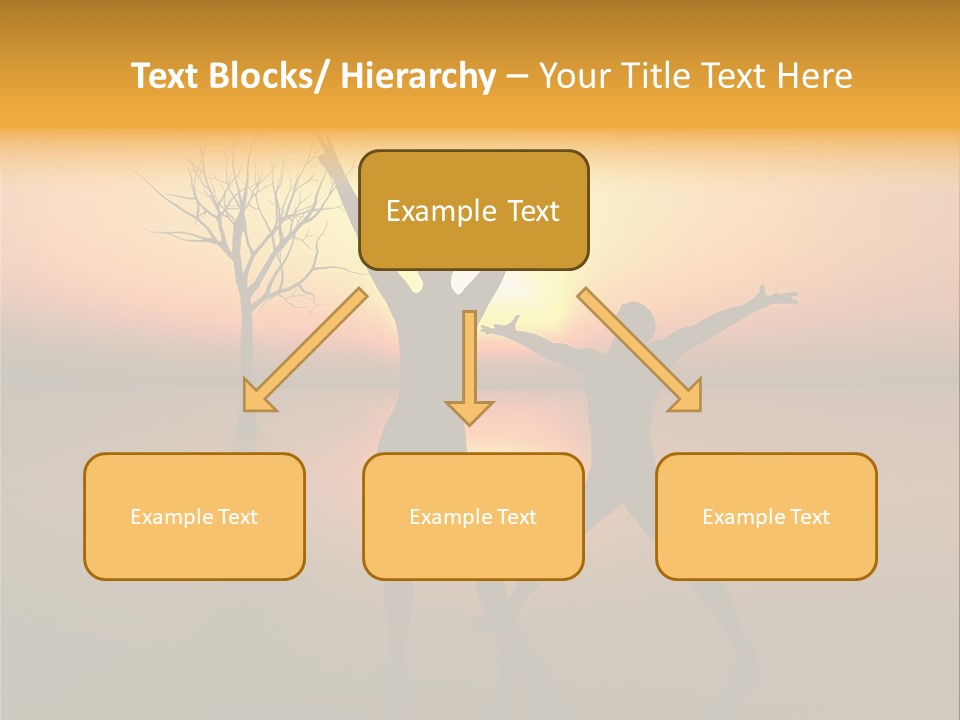 Text Blocks/ Hierarchy – Your Title Text Here

Example Text

Example Text

Example Text

Example Text